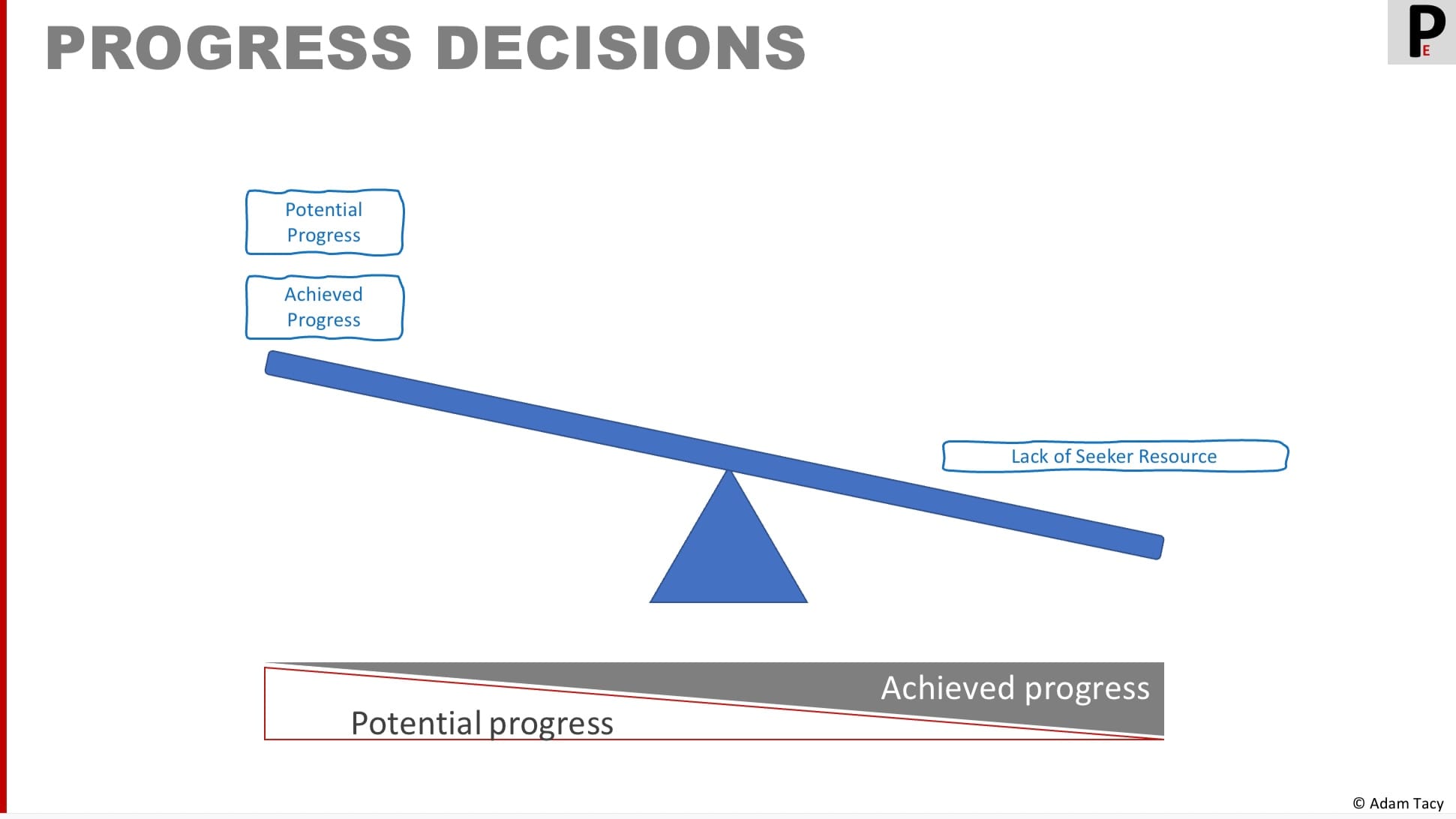 PROGRESS DECISIONS

P E

Potential Progress

Achieved Progress

Lack of Seeker Resource

Achieved progress

Potential progress

© Adam Tacy